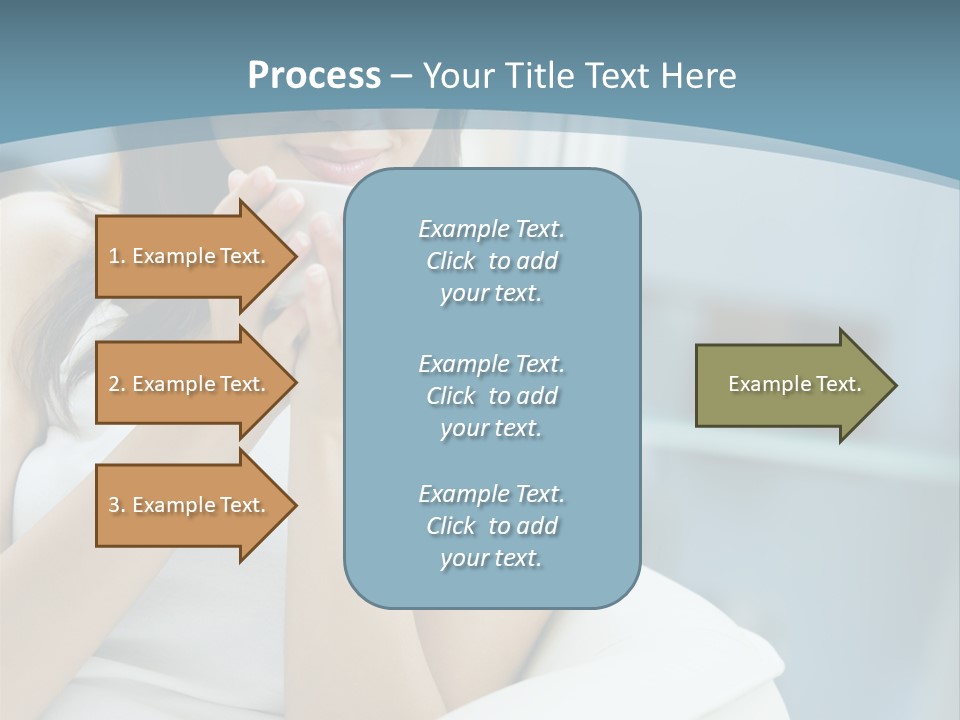 Process – Your Title Text Here

1. Example Text.

2. Example Text.

3. Example Text.

Example Text. Click to add your text.

Example Text. Click to add your text.

Example Text. Click to add your text.

Example Text.